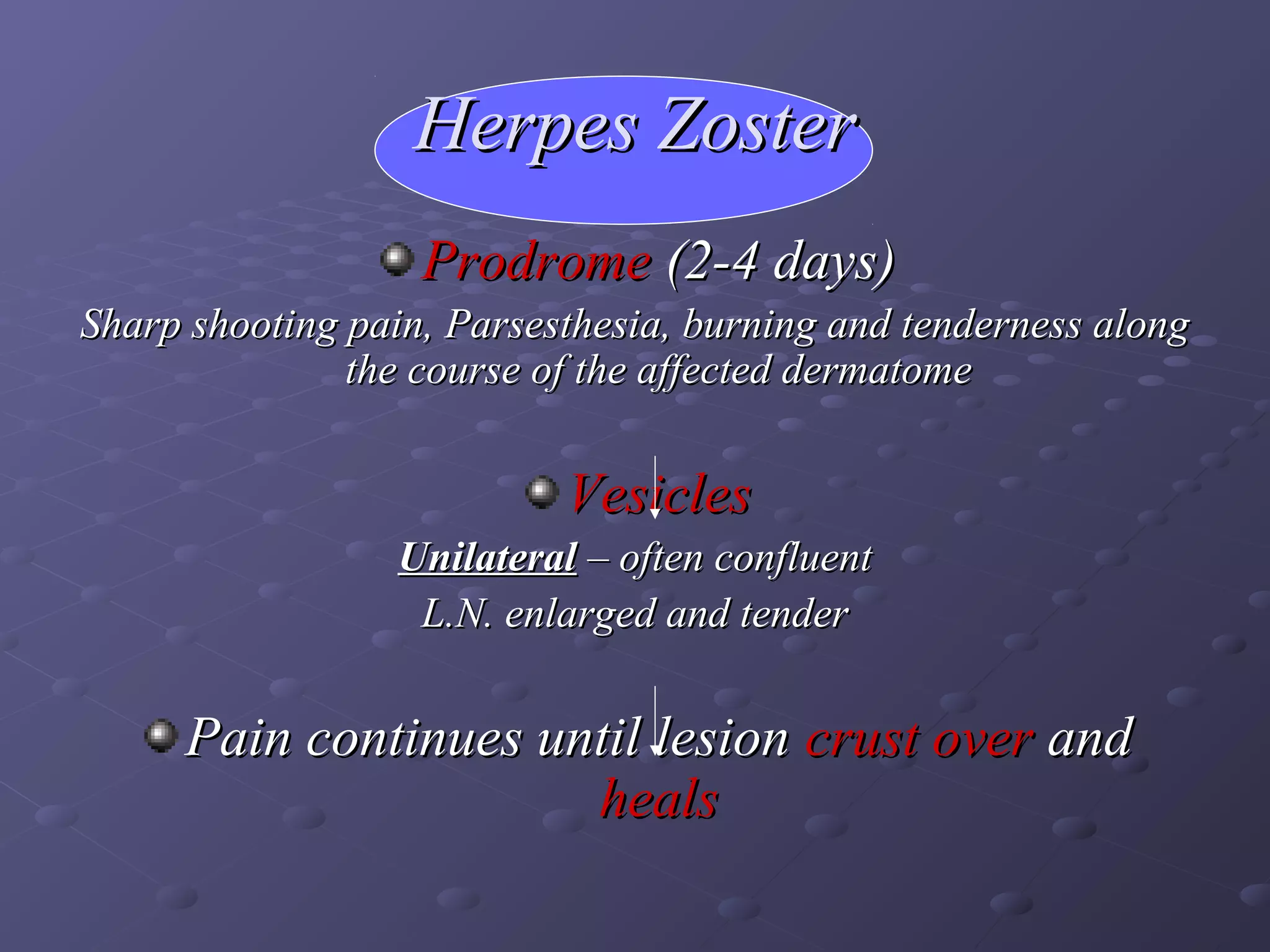 Herpes Zoster

Prodrome (2-4 days)

Sharp shooting pain, Parsesthesia, burning and tenderness along the course of the affected dermatome

Vesicles

Unilateral – often confluent

L.N. enlarged and tender

Pain continues until lesion crust over and heals